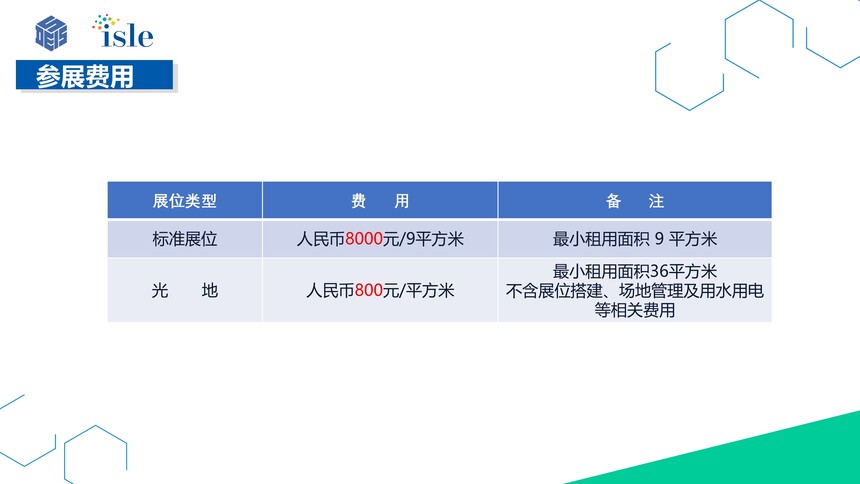 isle

参展费用

| 展位类型 | 费　用 | 备　注 |
|---|---|---|
| 标准展位 | 人民币8000元/9平方米 | 最小租用面积 9 平方米 |
| 光　地 | 人民币800元/平方米 | 最小租用面积36平方米 不含展位搭建、场地管理及用水用电等相关费用 |